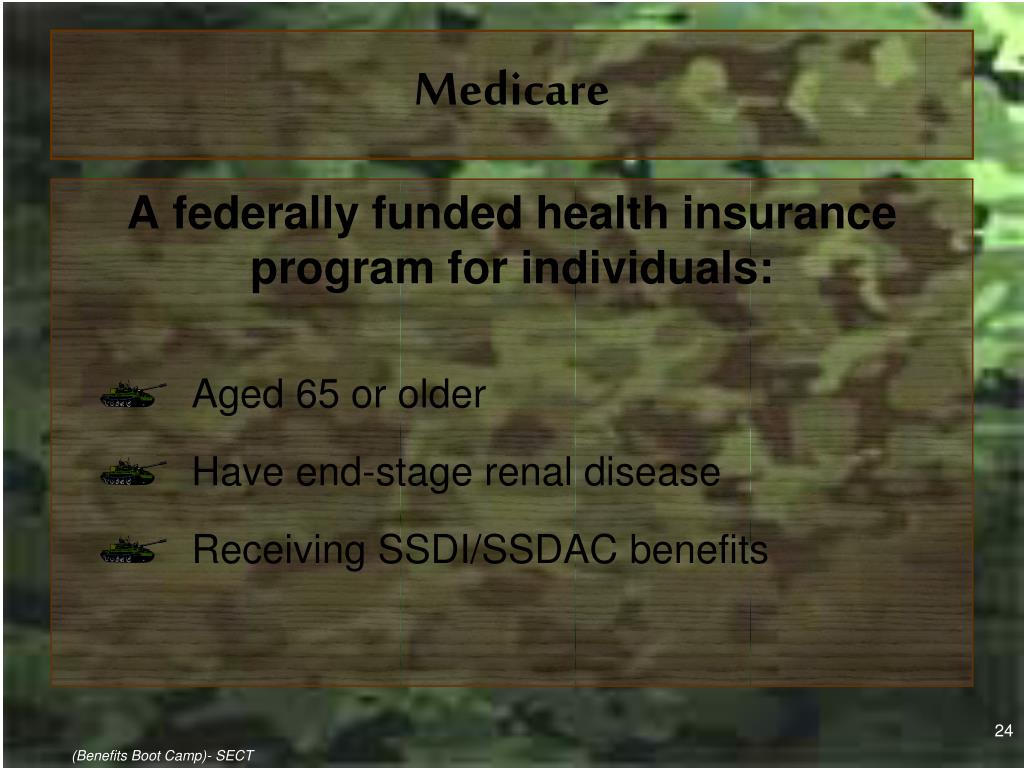 Medicare

A federally funded health insurance program for individuals:

Aged 65 or older

Have end-stage renal disease

Receiving SSDI/SSDAC benefits

24

(Benefits Boot Camp)- SECT